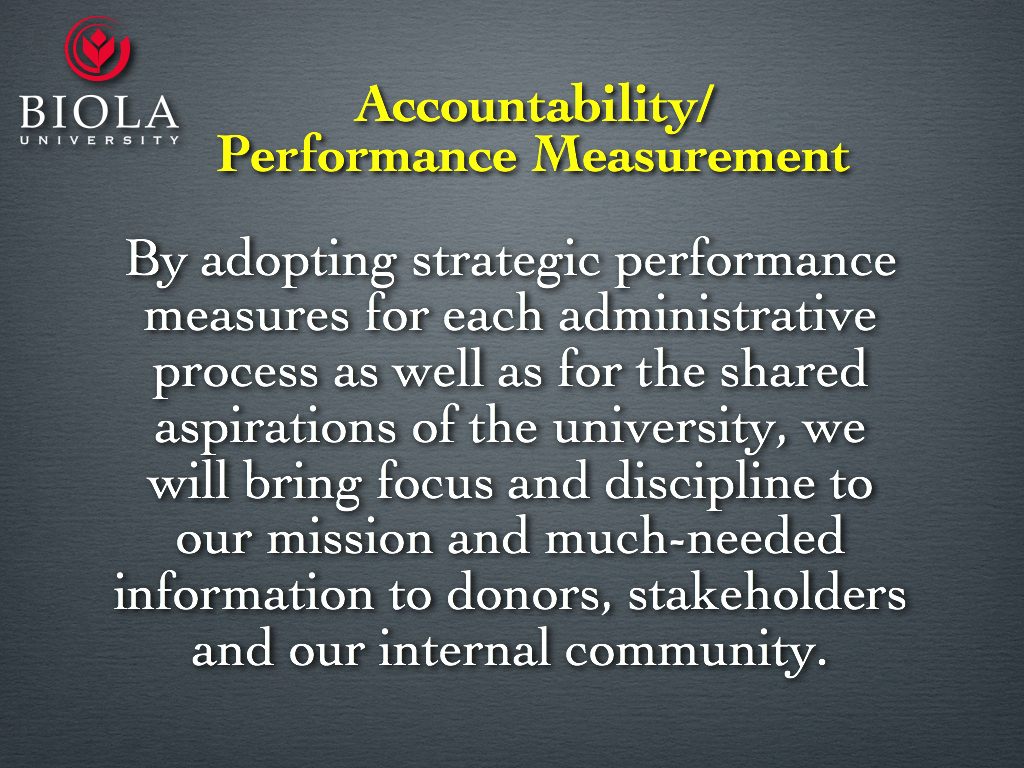 BIOLA
UNIVERSITY

Accountability/
Performance Measurement

By adopting strategic performance measures for each administrative process as well as for the shared aspirations of the university, we will bring focus and discipline to our mission and much-needed information to donors, stakeholders and our internal community.